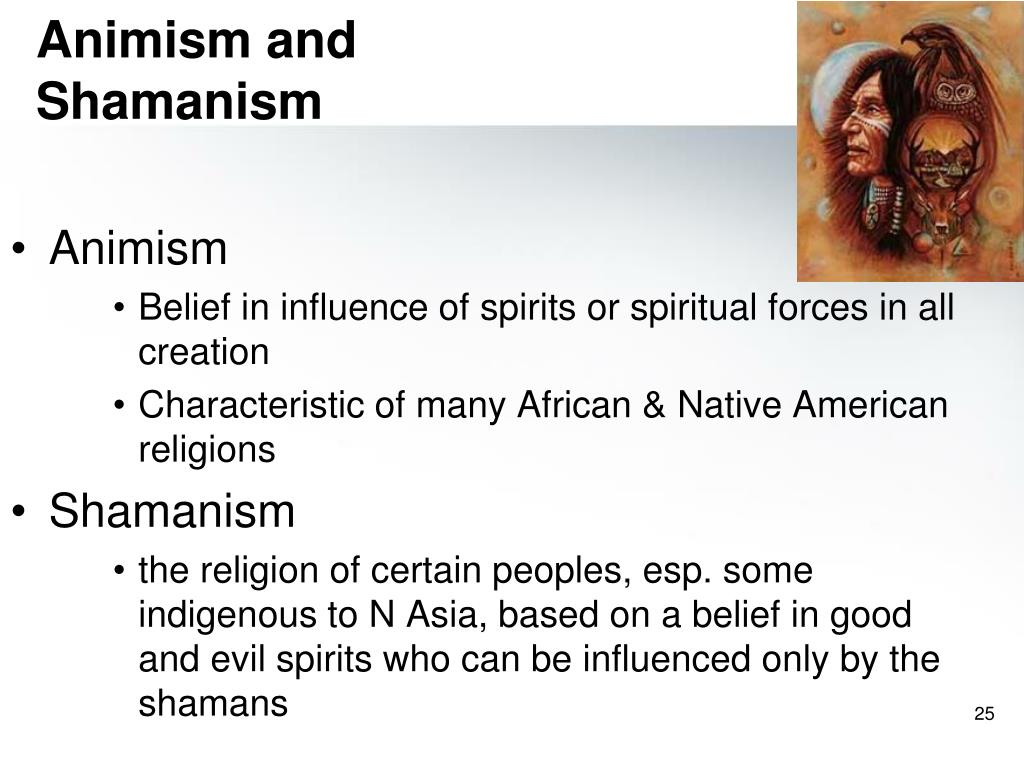 Animism and Shamanism

• Animism
  • Belief in influence of spirits or spiritual forces in all creation
  • Characteristic of many African & Native American religions
• Shamanism
  • the religion of certain peoples, esp. some indigenous to N Asia, based on a belief in good and evil spirits who can be influenced only by the shamans

25